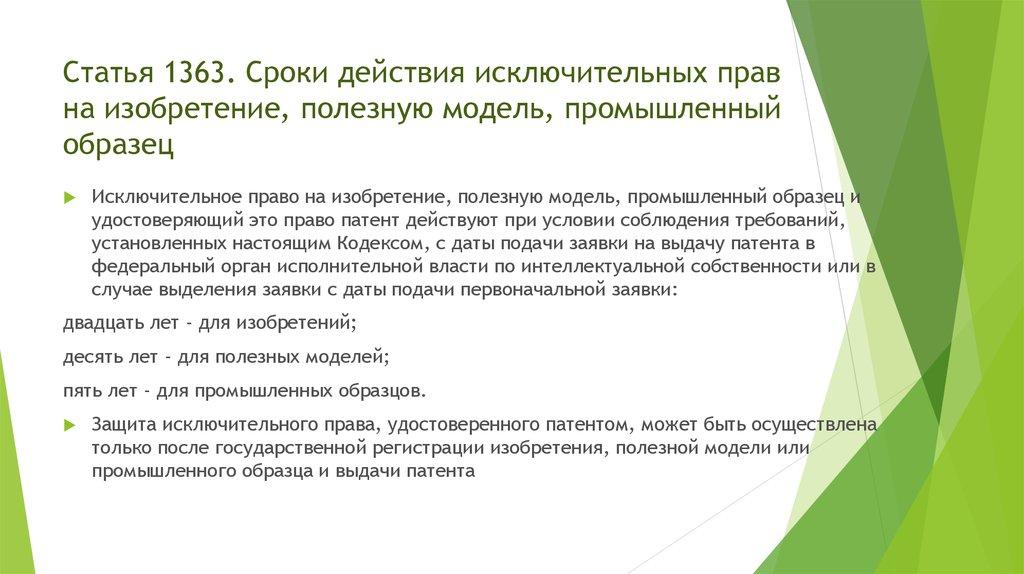 Статья 1363. Сроки действия исключительных прав на изобретение, полезную модель, промышленный образец

Исключительное право на изобретение, полезную модель, промышленный образец и удостоверяющий это право патент действуют при условии соблюдения требований, установленных настоящим Кодексом, с даты подачи заявки на выдачу патента в федеральный орган исполнительной власти по интеллектуальной собственности или в случае выделения заявки с даты подачи первоначальной заявки:

двадцать лет - для изобретений;

десять лет - для полезных моделей;

пять лет - для промышленных образцов.

Защита исключительного права, удостоверенного патентом, может быть осуществлена только после государственной регистрации изобретения, полезной модели или промышленного образца и выдачи патента